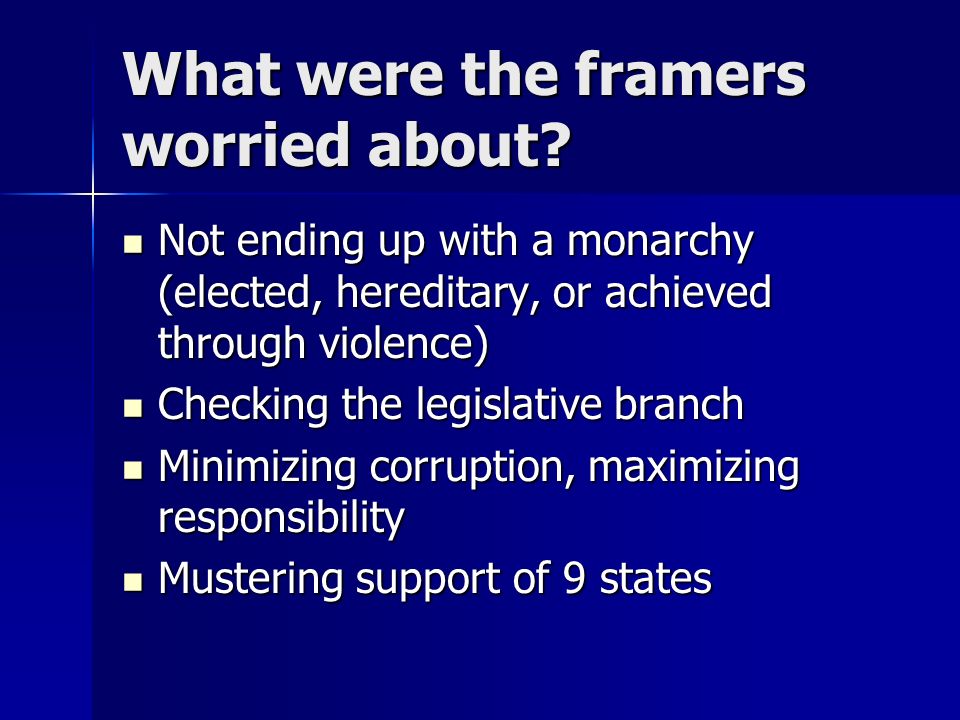 What were the framers worried about?

- Not ending up with a monarchy (elected, hereditary, or achieved through violence)
- Checking the legislative branch
- Minimizing corruption, maximizing responsibility
- Mustering support of 9 states